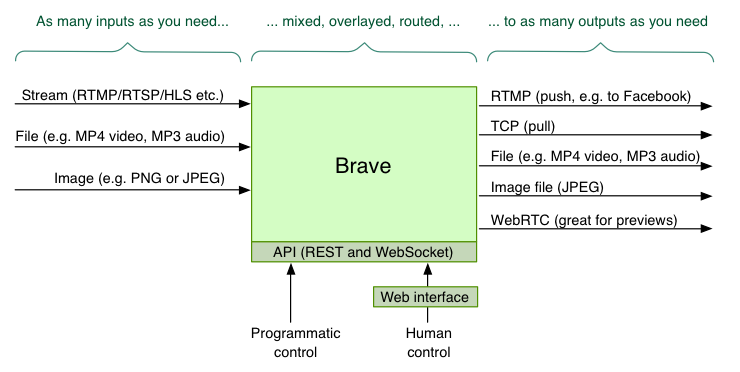 As many inputs as you need...

... mixed, overlayed, routed, ...

... to as many outputs as you need

Stream (RTMP/RTSP/HLS etc.)

File (e.g. MP4 video, MP3 audio)

Image (e.g. PNG or JPEG)

Brave

API (REST and WebSocket)

RTMP (push, e.g. to Facebook)

TCP (pull)

File (e.g. MP4 video, MP3 audio)

Image file (JPEG)

WebRTC (great for previews)

Web interface

Programmatic control

Human control